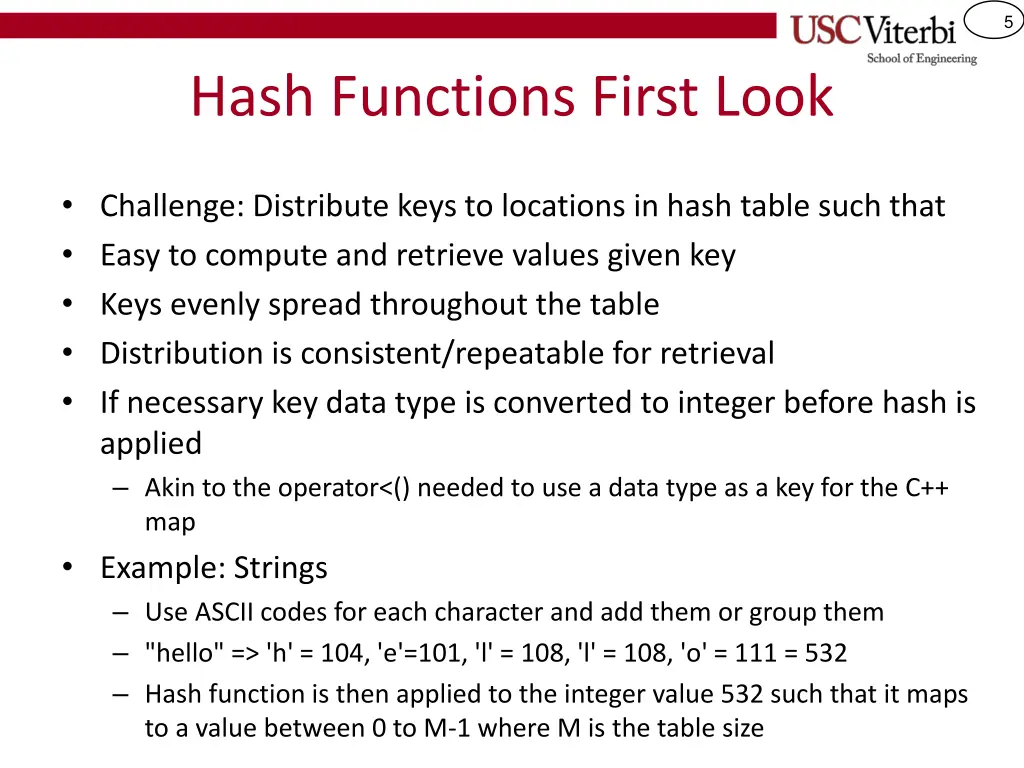 USC Viterbi
School of Engineering

5

Hash Functions First Look

• Challenge: Distribute keys to locations in hash table such that
• Easy to compute and retrieve values given key
• Keys evenly spread throughout the table
• Distribution is consistent/repeatable for retrieval
• If necessary key data type is converted to integer before hash is applied
– Akin to the operator<() needed to use a data type as a key for the C++ map
• Example: Strings
– Use ASCII codes for each character and add them or group them
– "hello" => 'h' = 104, 'e'=101, 'l' = 108, 'l' = 108, 'o' = 111 = 532
– Hash function is then applied to the integer value 532 such that it maps to a value between 0 to M-1 where M is the table size